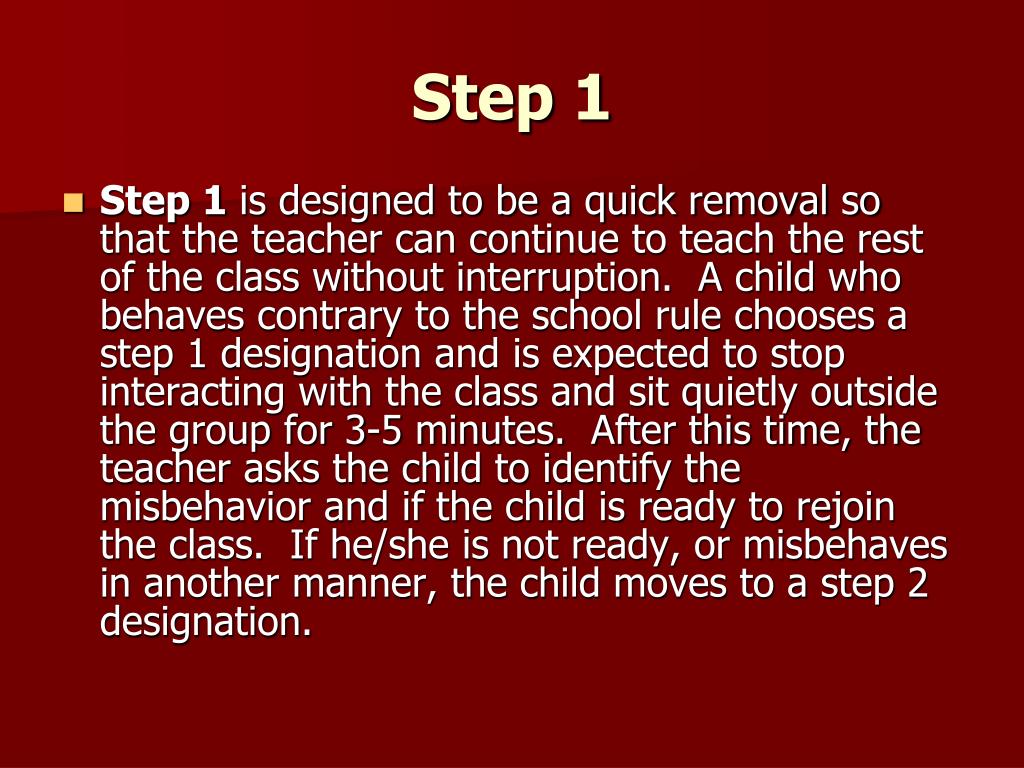 Step 1

Step 1 is designed to be a quick removal so that the teacher can continue to teach the rest of the class without interruption. A child who behaves contrary to the school rule chooses a step 1 designation and is expected to stop interacting with the class and sit quietly outside the group for 3-5 minutes. After this time, the teacher asks the child to identify the misbehavior and if the child is ready to rejoin the class. If he/she is not ready, or misbehaves in another manner, the child moves to a step 2 designation.